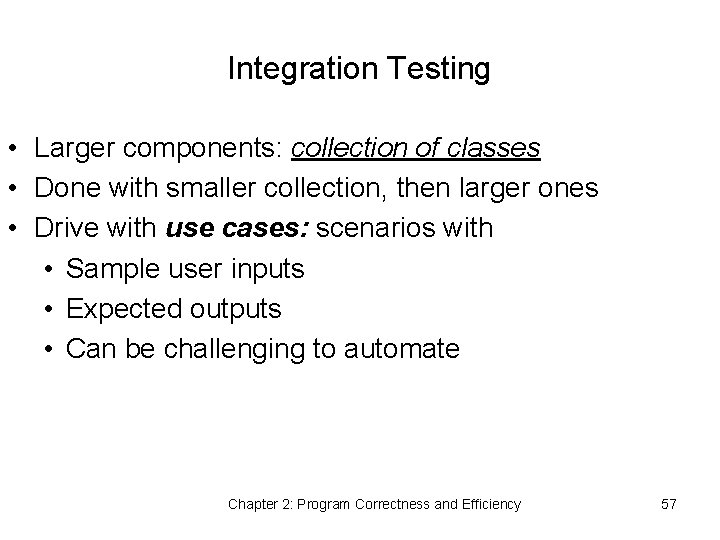 Integration Testing

• Larger components: collection of classes
• Done with smaller collection, then larger ones
• Drive with use cases: scenarios with
  • Sample user inputs
  • Expected outputs
  • Can be challenging to automate

Chapter 2: Program Correctness and Efficiency

57